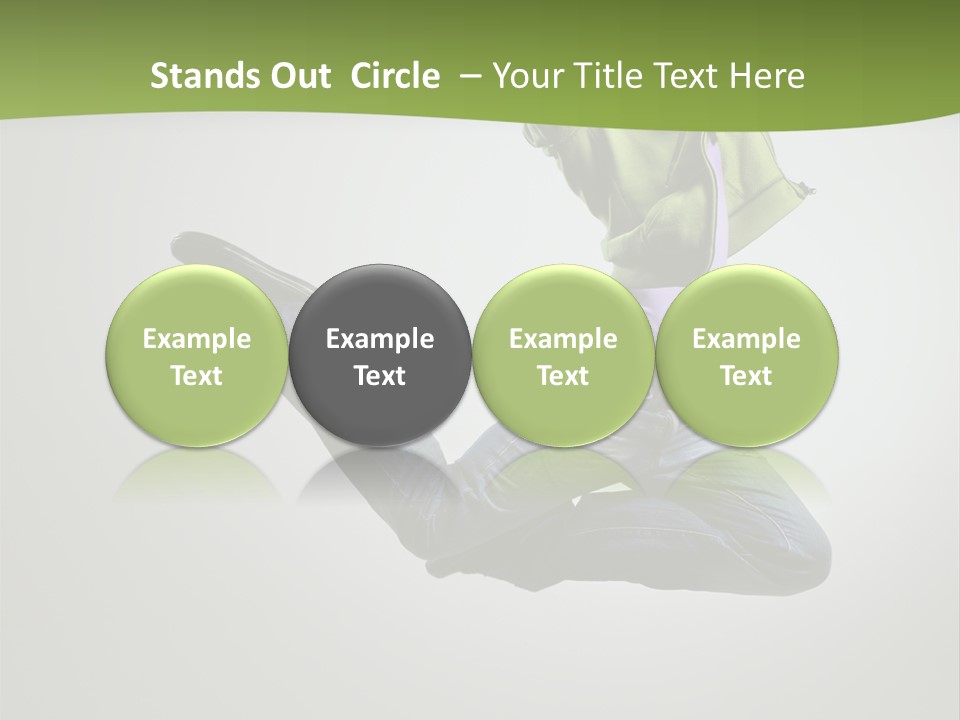 Stands Out Circle – Your Title Text Here

Example Text

Example Text

Example Text

Example Text